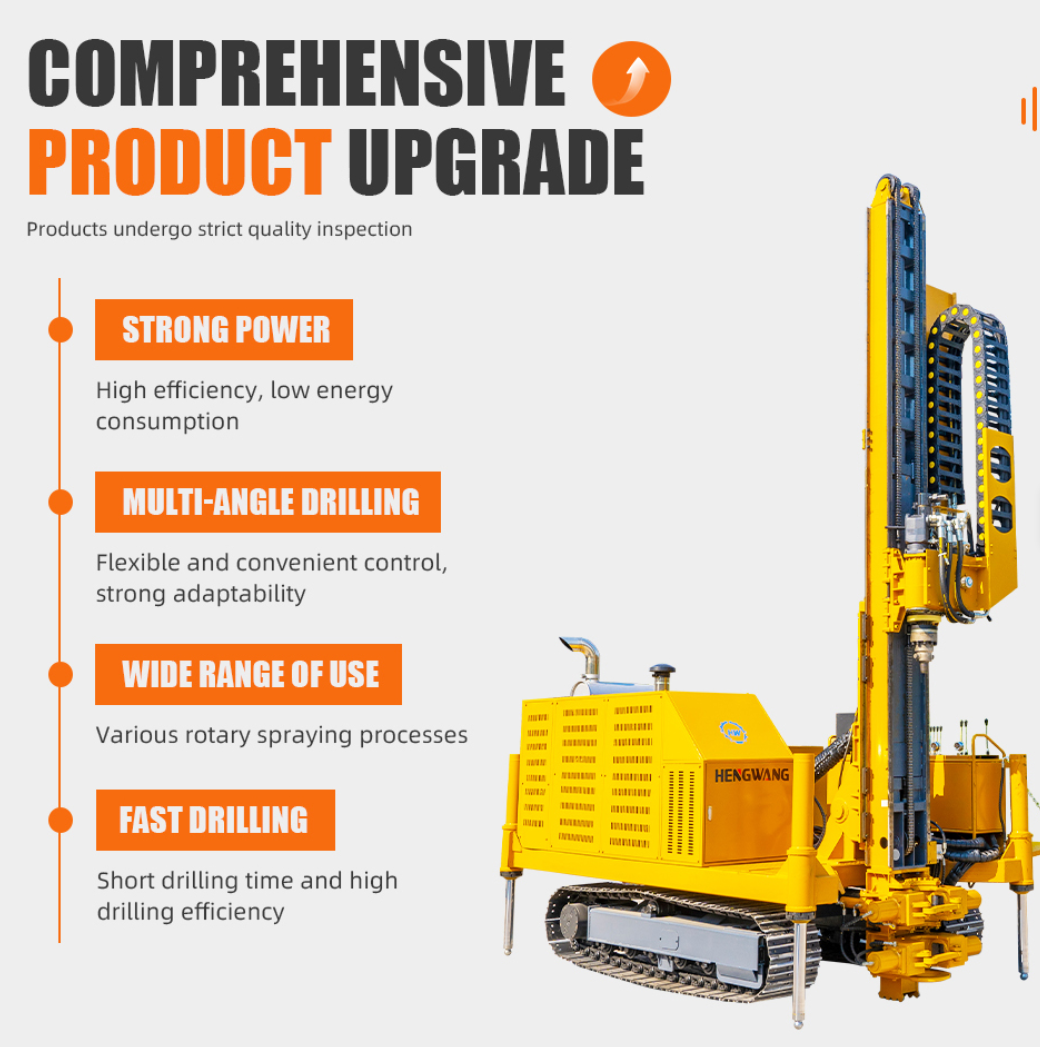 COMPREHENSIVE
PRODUCT UPGRADE

Products undergo strict quality inspection

STRONG POWER

High efficiency, low energy consumption

MULTI-ANGLE DRILLING

Flexible and convenient control, strong adaptability

WIDE RANGE OF USE

Various rotary spraying processes

FAST DRILLING

Short drilling time and high drilling efficiency

HENGWANG